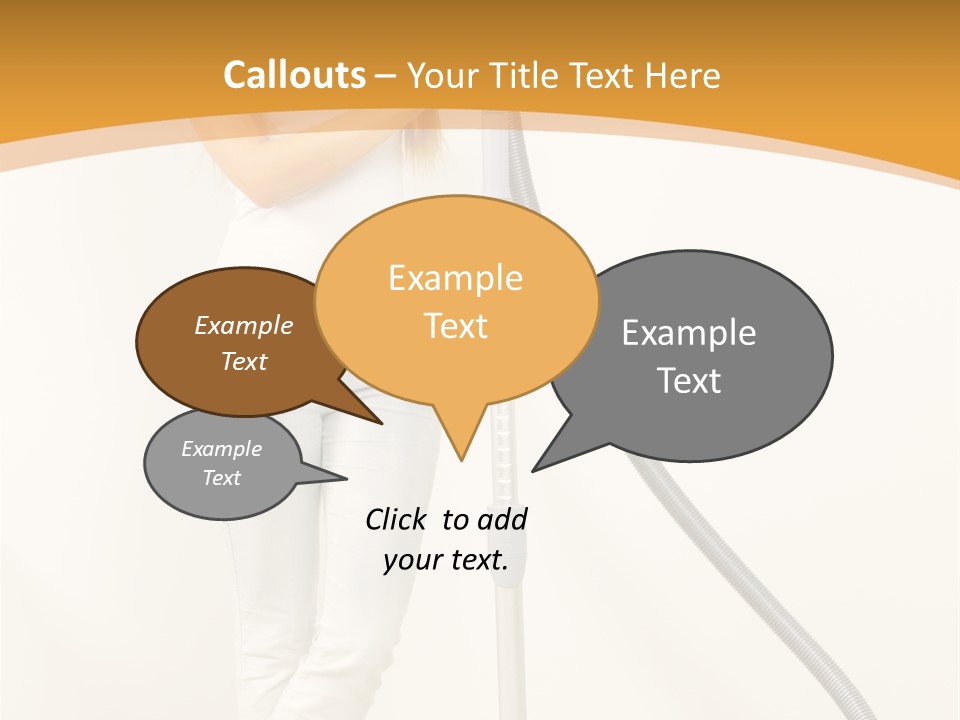 Callouts – Your Title Text Here

Example Text

Example Text

Example Text

Example Text

Click to add your text.